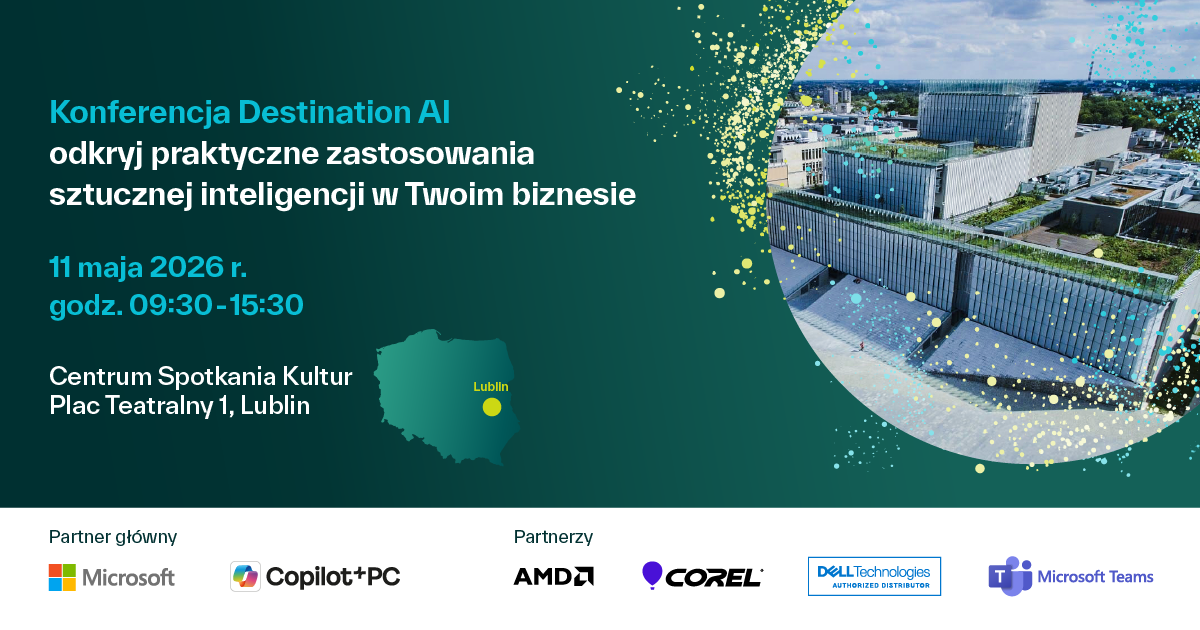 Konferencja Destination AI
odkryj praktyczne zastosowania sztucznej inteligencji w Twoim biznesie

11 maja 2026 r.
godz. 09:30 - 15:30

Centrum Spotkania Kultur
Plac Teatralny 1, Lublin

Lublin

Partner główny

Microsoft

Copilot+PC

Partnerzy

AMD

COREL

DELL Technologies
AUTHORIZED DISTRIBUTOR

Microsoft Teams